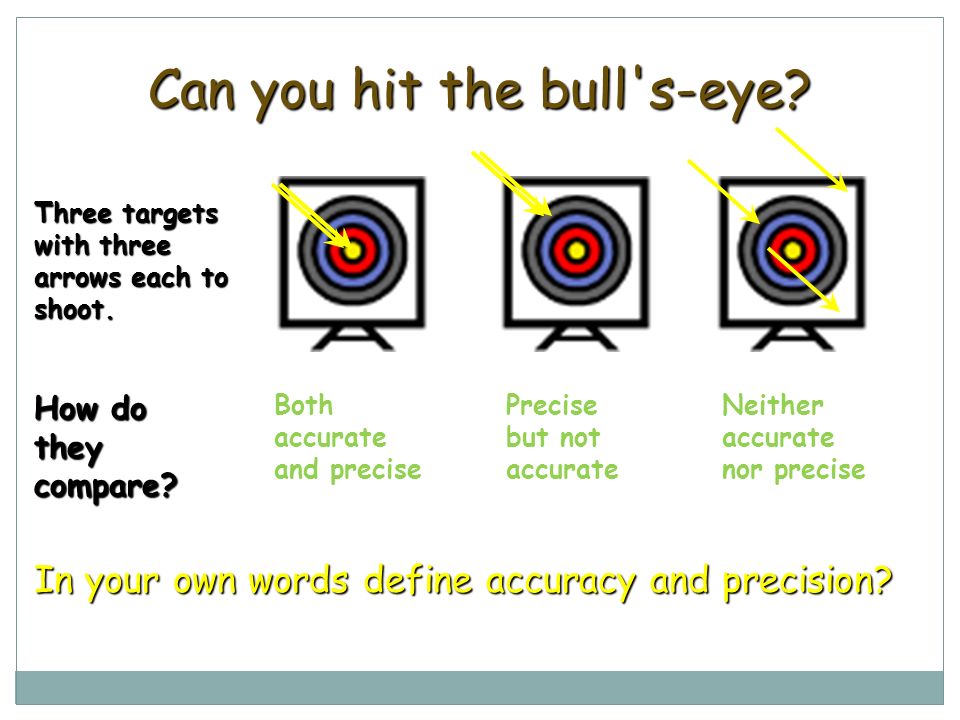 Can you hit the bull's-eye?

Three targets with three arrows each to shoot.

How do they compare?

Both accurate and precise

Precise but not accurate

Neither accurate nor precise

In your own words define accuracy and precision?